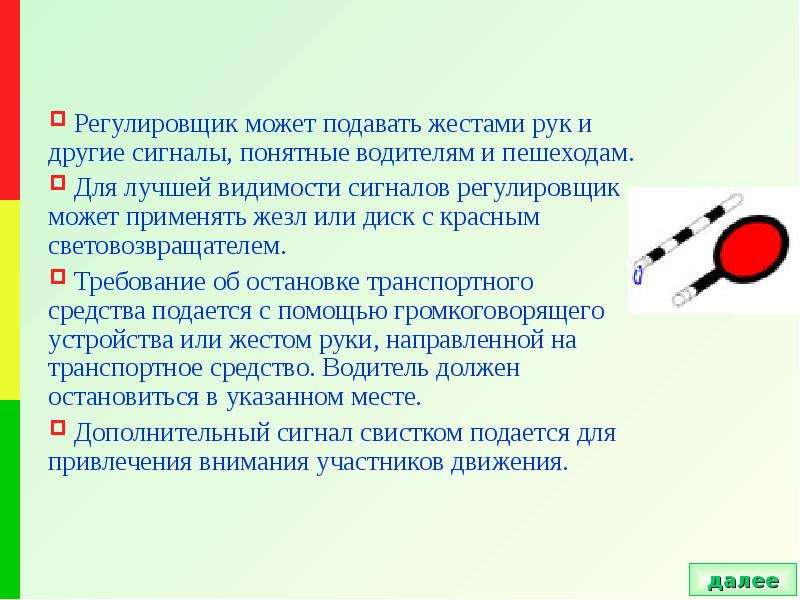 Регулировщик может подавать жестами рук и другие сигналы, понятные водителям и пешеходам.

Для лучшей видимости сигналов регулировщик может применять жезл или диск с красным световозвращателем.

Требование об остановке транспортного средства подается с помощью громкоговорящего устройства или жестом руки, направленной на транспортное средство. Водитель должен остановиться в указанном месте.

Дополнительный сигнал свистком подается для привлечения внимания участников движения.

далее